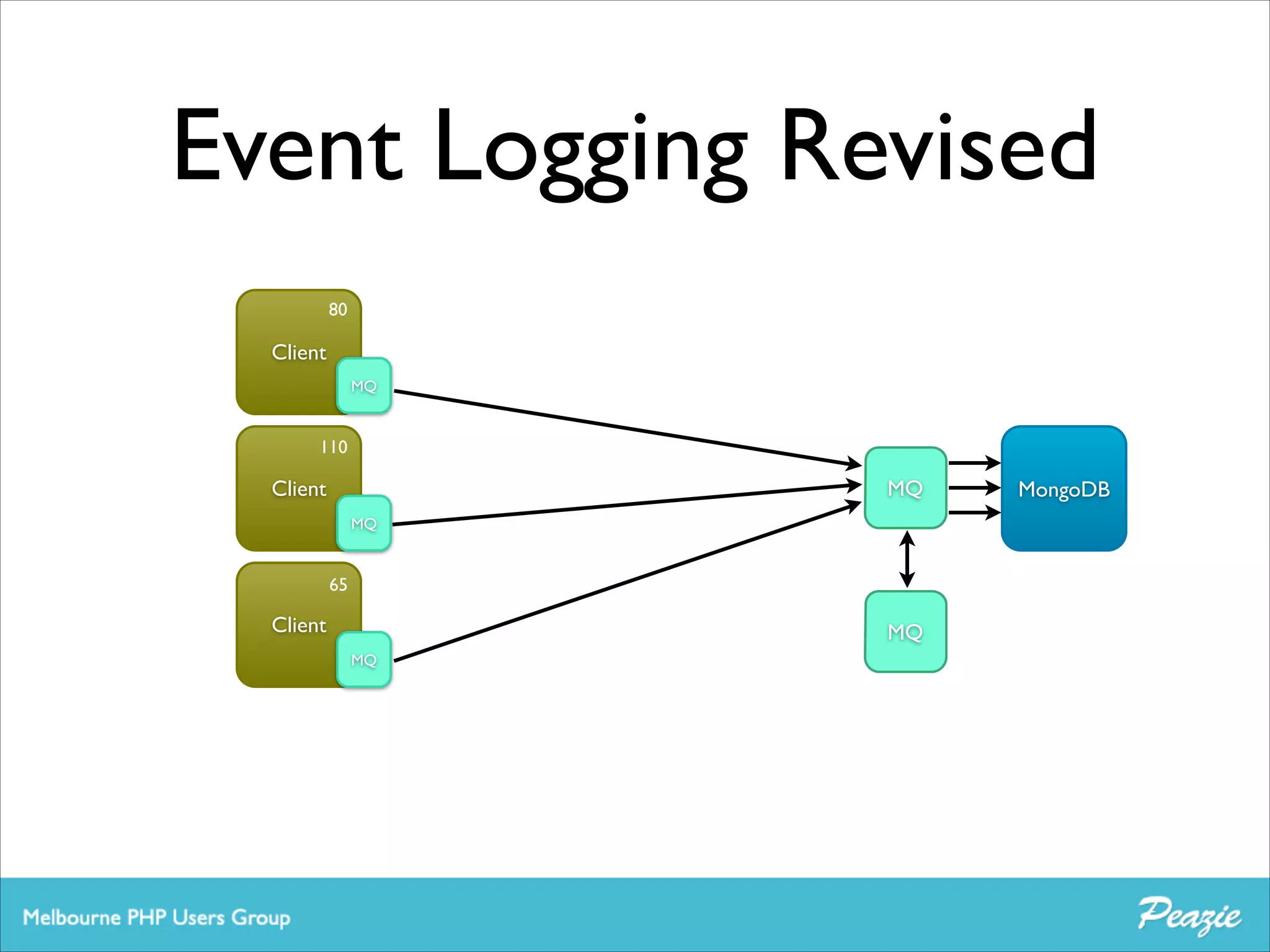 Event Logging Revised

80
Client
MQ

110
Client
MQ

65
Client
MQ

MQ

MongoDB

MQ

Melbourne PHP Users Group

Peazie